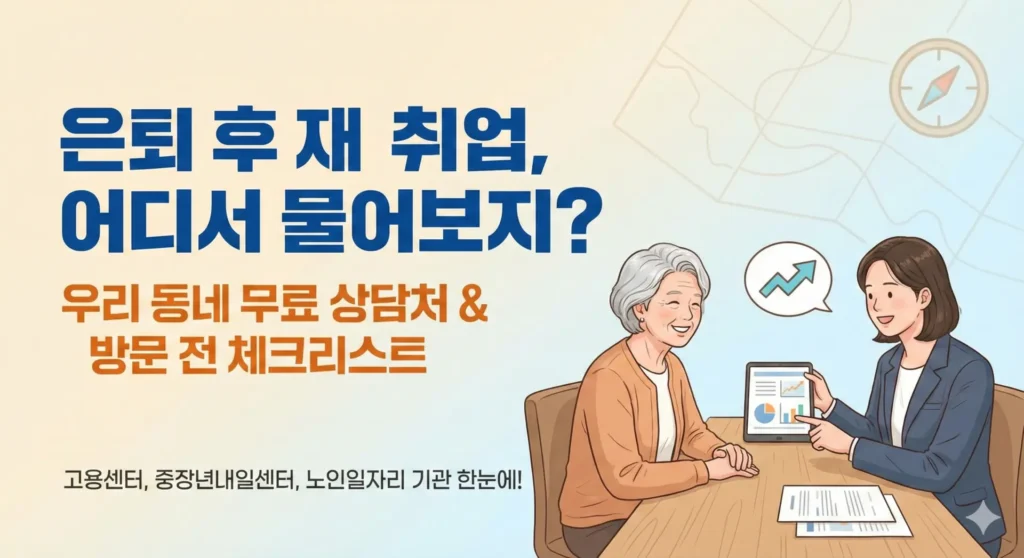 은퇴 후 재 취업,
어디서 물어보지?

우리 동네 무료 상담처 &
방문 전 체크리스트

고용센터, 중장년내일센터, 노인일자리 기관 한눈에!